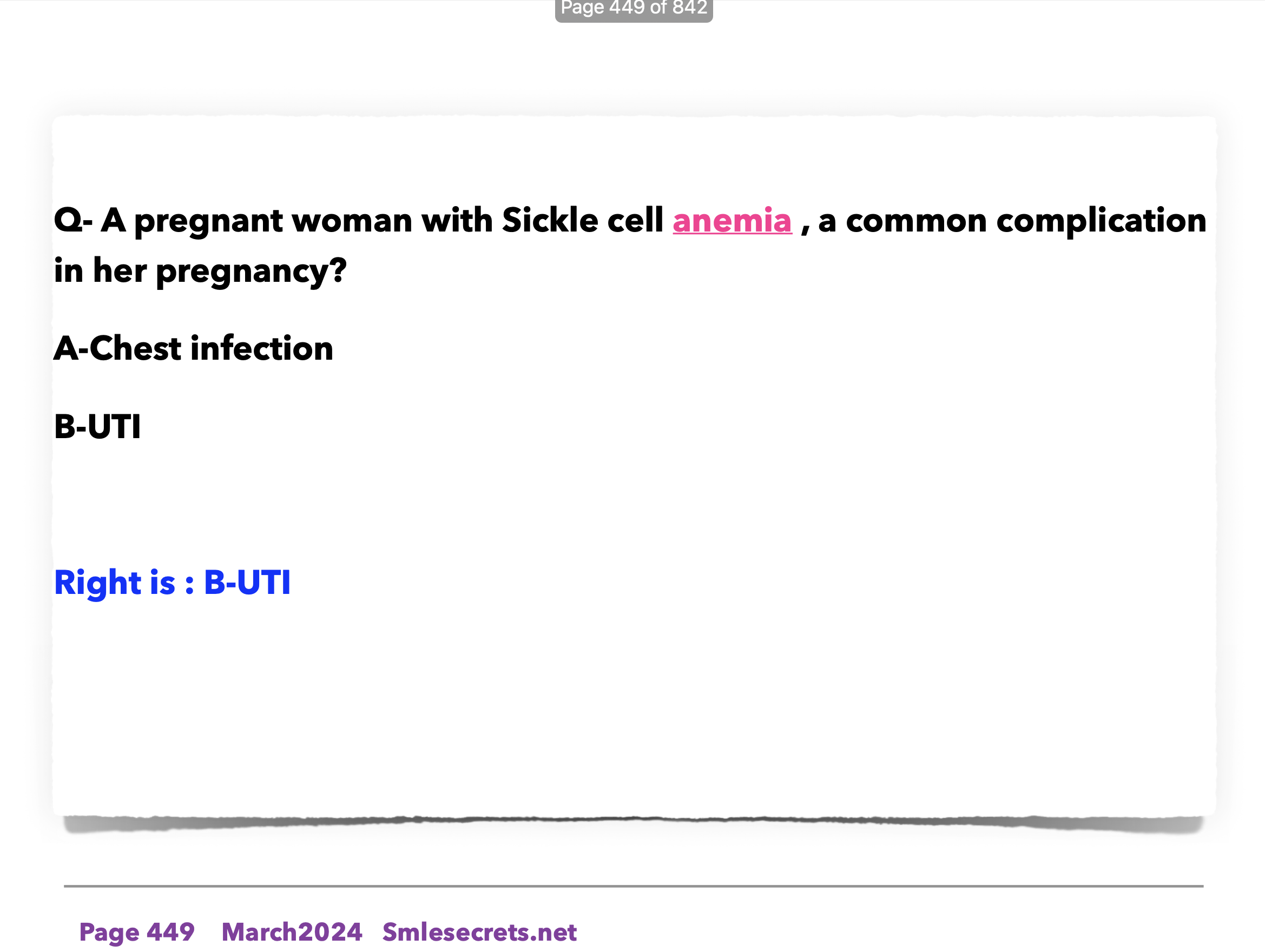 Page 449 of 842

Q- A pregnant woman with Sickle cell anemia , a common complication in her pregnancy?

A-Chest infection

B-UTI

Right is : B-UTI

Page 449 March2024 Smlesecrets.net